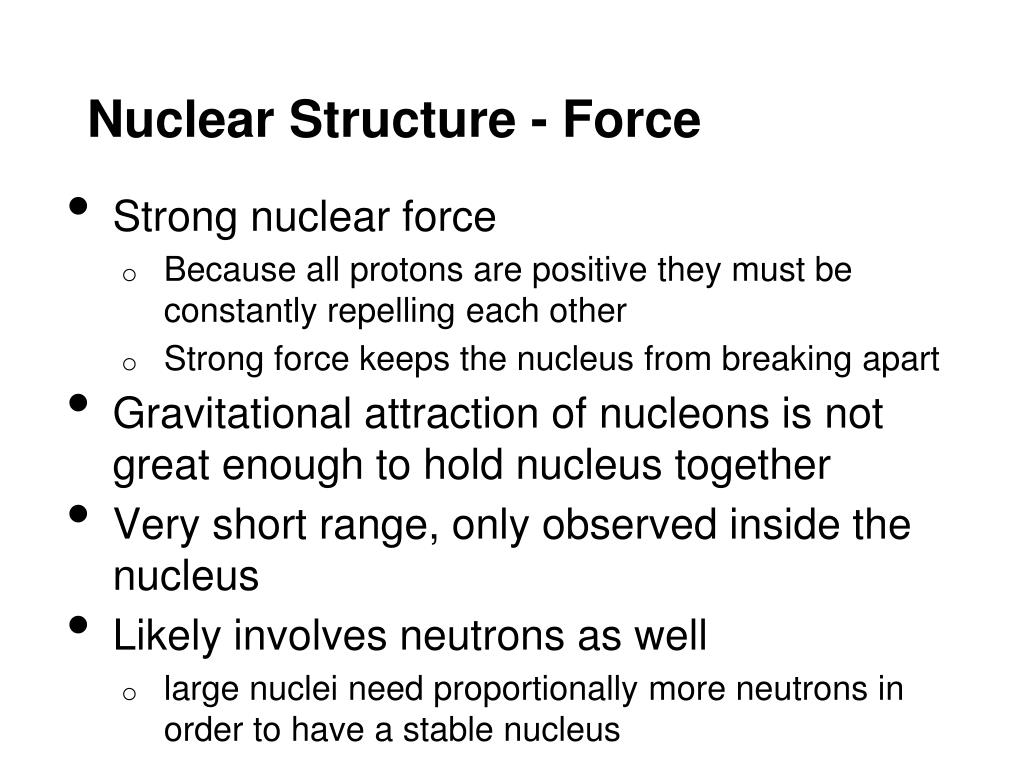 Nuclear Structure - Force

• Strong nuclear force
  o Because all protons are positive they must be constantly repelling each other
  o Strong force keeps the nucleus from breaking apart
• Gravitational attraction of nucleons is not great enough to hold nucleus together
• Very short range, only observed inside the nucleus
• Likely involves neutrons as well
  o large nuclei need proportionally more neutrons in order to have a stable nucleus